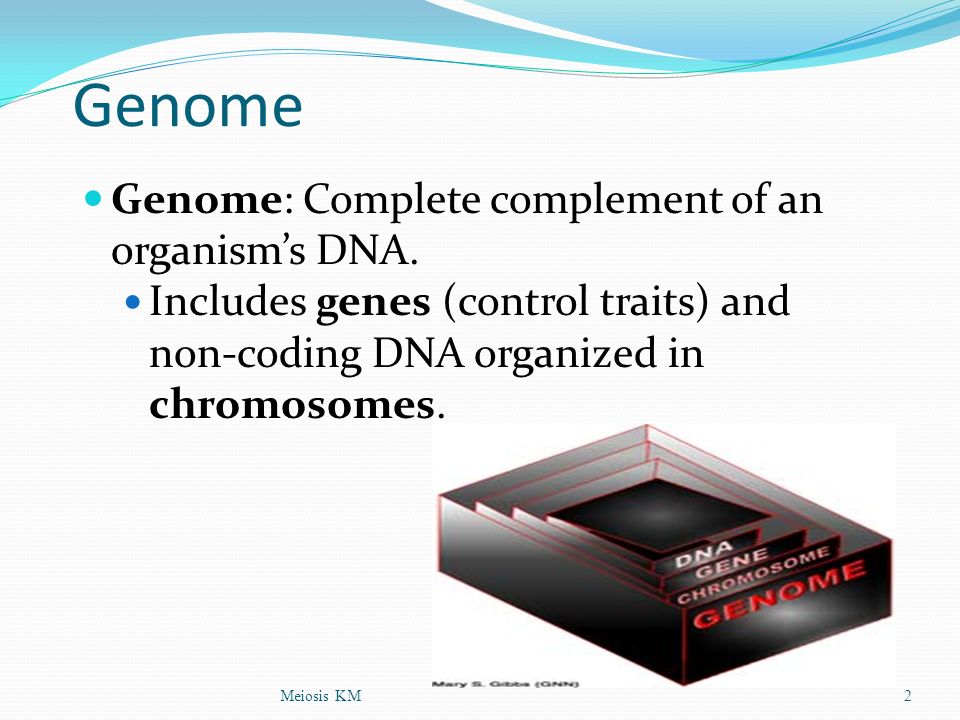 Genome

Genome: Complete complement of an organism's DNA.

Includes genes (control traits) and non-coding DNA organized in chromosomes.

DNA
GENE
CHROMOSOME
GENOME

Mary S. Gibbs (GNN)

Meiosis KM

2